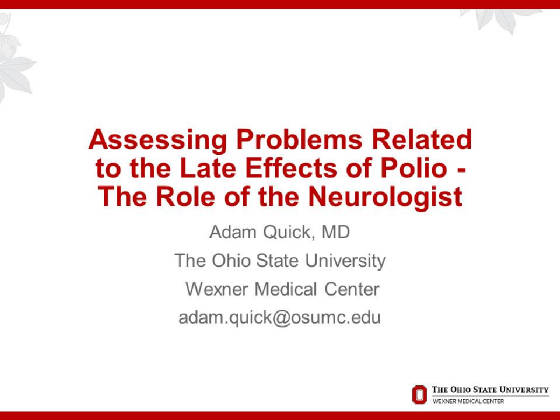 Assessing Problems Related to the Late Effects of Polio - The Role of the Neurologist

Adam Quick, MD

The Ohio State University

Wexner Medical Center

adam.quick@osumc.edu

THE OHIO STATE UNIVERSITY
WEXNER MEDICAL CENTER